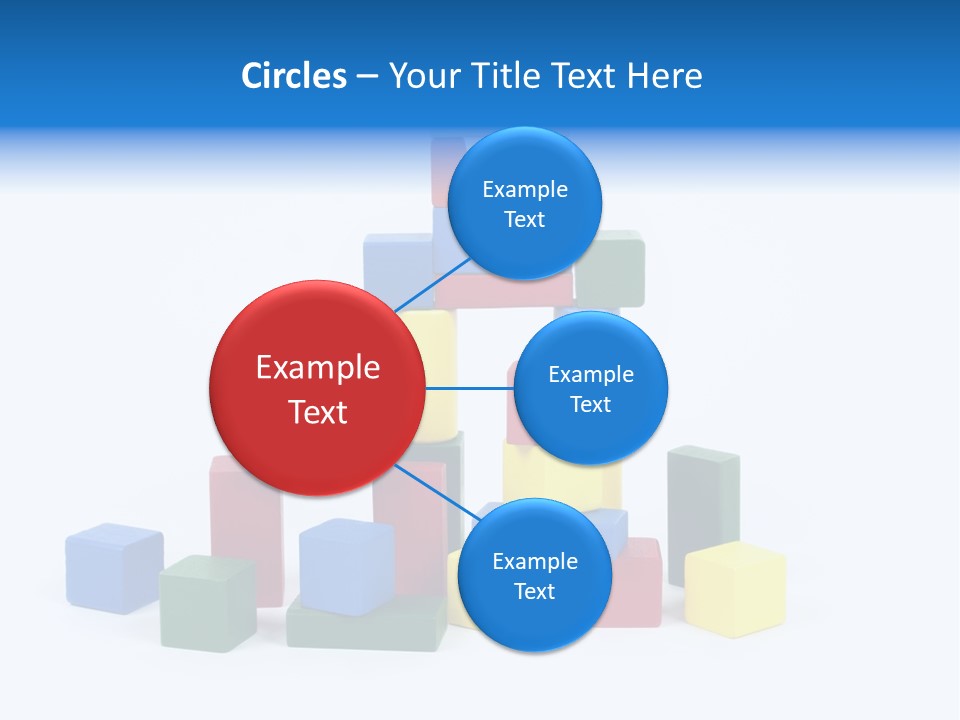 Circles – Your Title Text Here

Example Text

Example Text

Example Text

Example Text